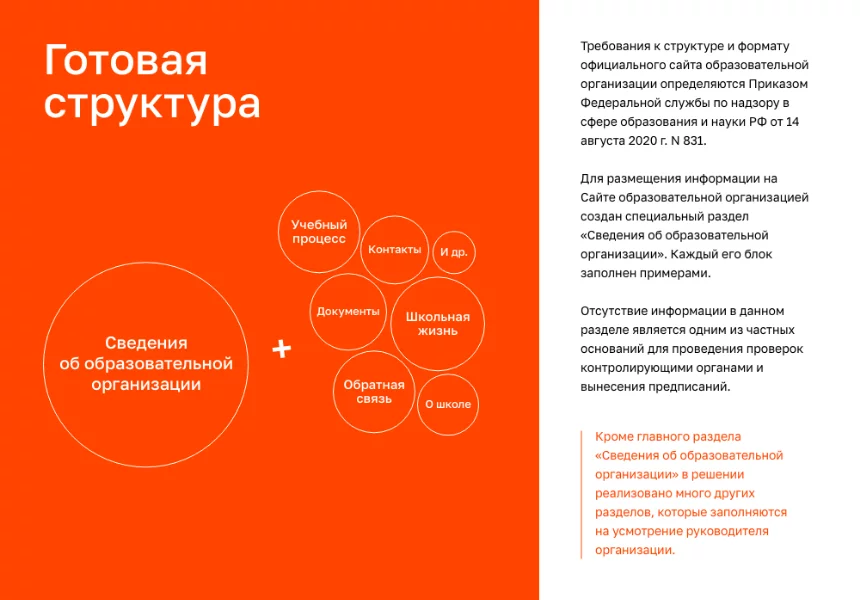 Готовая структура

Сведения об образовательной организации

+

Учебный процесс

Контакты

И др.

Документы

Школьная жизнь

Обратная связь

О школе

Требования к структуре и формату официального сайта образовательной организации определяются Приказом Федеральной службы по надзору в сфере образования и науки РФ от 14 августа 2020 г. N 831.

Для размещения информации на Сайте образовательной организацией создан специальный раздел «Сведения об образовательной организации». Каждый его блок заполнен примерами.

Отсутствие информации в данном разделе является одним из частных оснований для проведения проверок контролирующими органами и вынесения предписаний.

Кроме главного раздела «Сведения об образовательной организации» в решении реализовано много других разделов, которые заполняются на усмотрение руководителя организации.